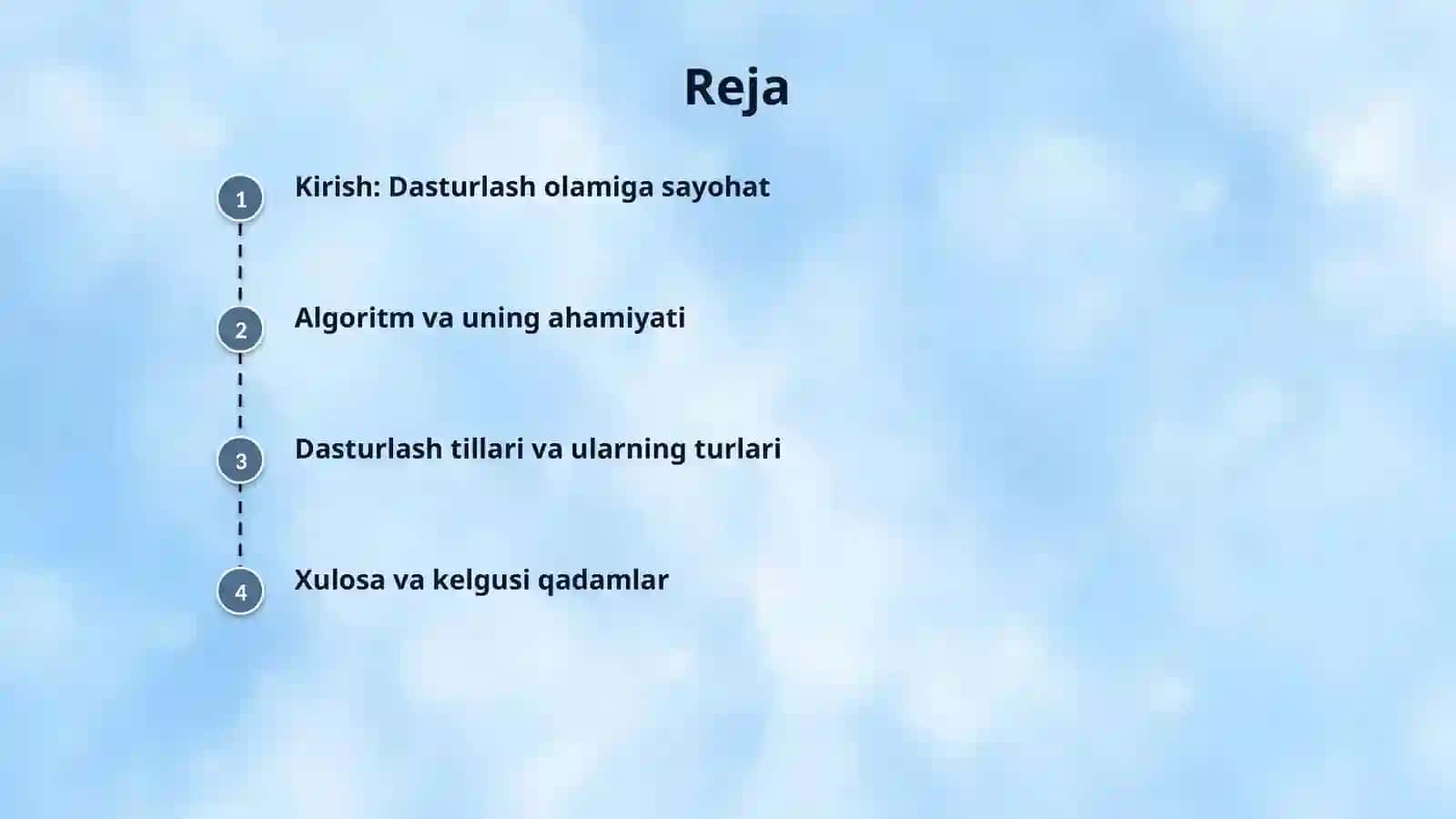 Reja

1 Kirish: Dasturlash olamiga sayohat

2 Algoritm va uning ahamiyati

3 Dasturlash tillari va ularning turlari

4 Xulosa va kelgusi qadamlar